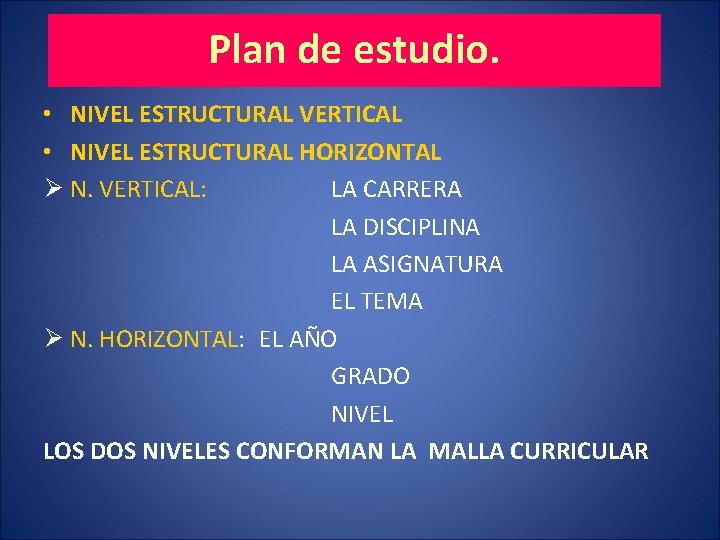 Plan de estudio.

• NIVEL ESTRUCTURAL VERTICAL
• NIVEL ESTRUCTURAL HORIZONTAL
➢ N. VERTICAL: LA CARRERA
LA DISCIPLINA
LA ASIGNATURA
EL TEMA
➢ N. HORIZONTAL: EL AÑO
GRADO
NIVEL
LOS DOS NIVELES CONFORMAN LA MALLA CURRICULAR